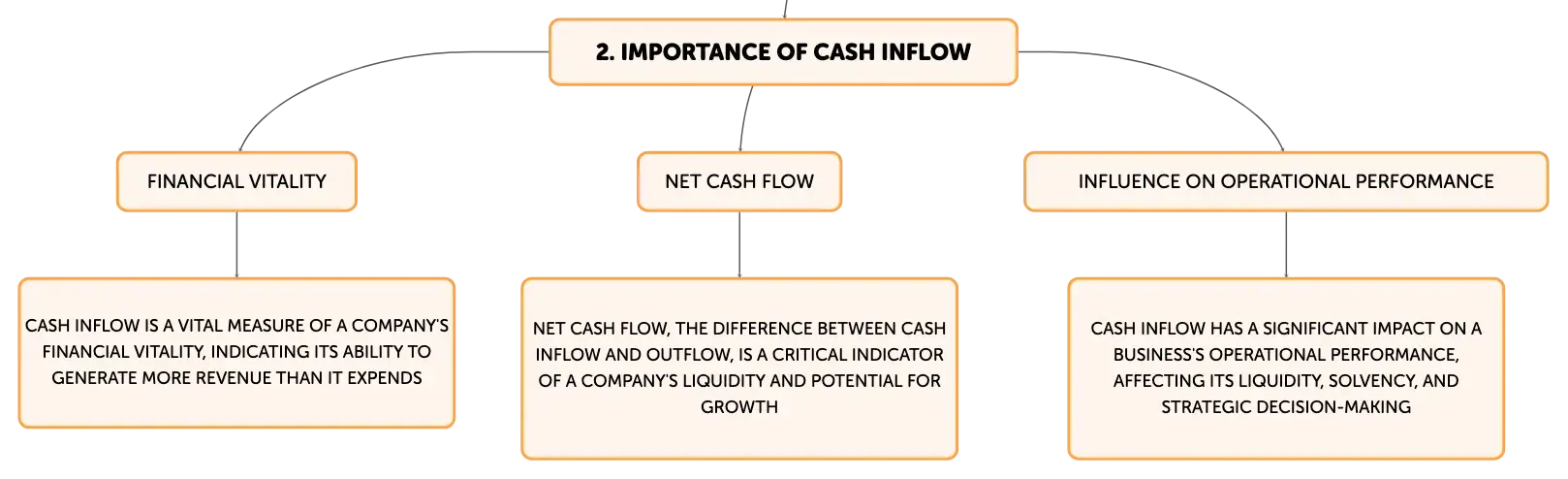 2. IMPORTANCE OF CASH INFLOW

FINANCIAL VITALITY

CASH INFLOW IS A VITAL MEASURE OF A COMPANY'S FINANCIAL VITALITY, INDICATING ITS ABILITY TO GENERATE MORE REVENUE THAN IT EXPENDS

NET CASH FLOW

NET CASH FLOW, THE DIFFERENCE BETWEEN CASH INFLOW AND OUTFLOW, IS A CRITICAL INDICATOR OF A COMPANY'S LIQUIDITY AND POTENTIAL FOR GROWTH

INFLUENCE ON OPERATIONAL PERFORMANCE

CASH INFLOW HAS A SIGNIFICANT IMPACT ON A BUSINESS'S OPERATIONAL PERFORMANCE, AFFECTING ITS LIQUIDITY, SOLVENCY, AND STRATEGIC DECISION-MAKING